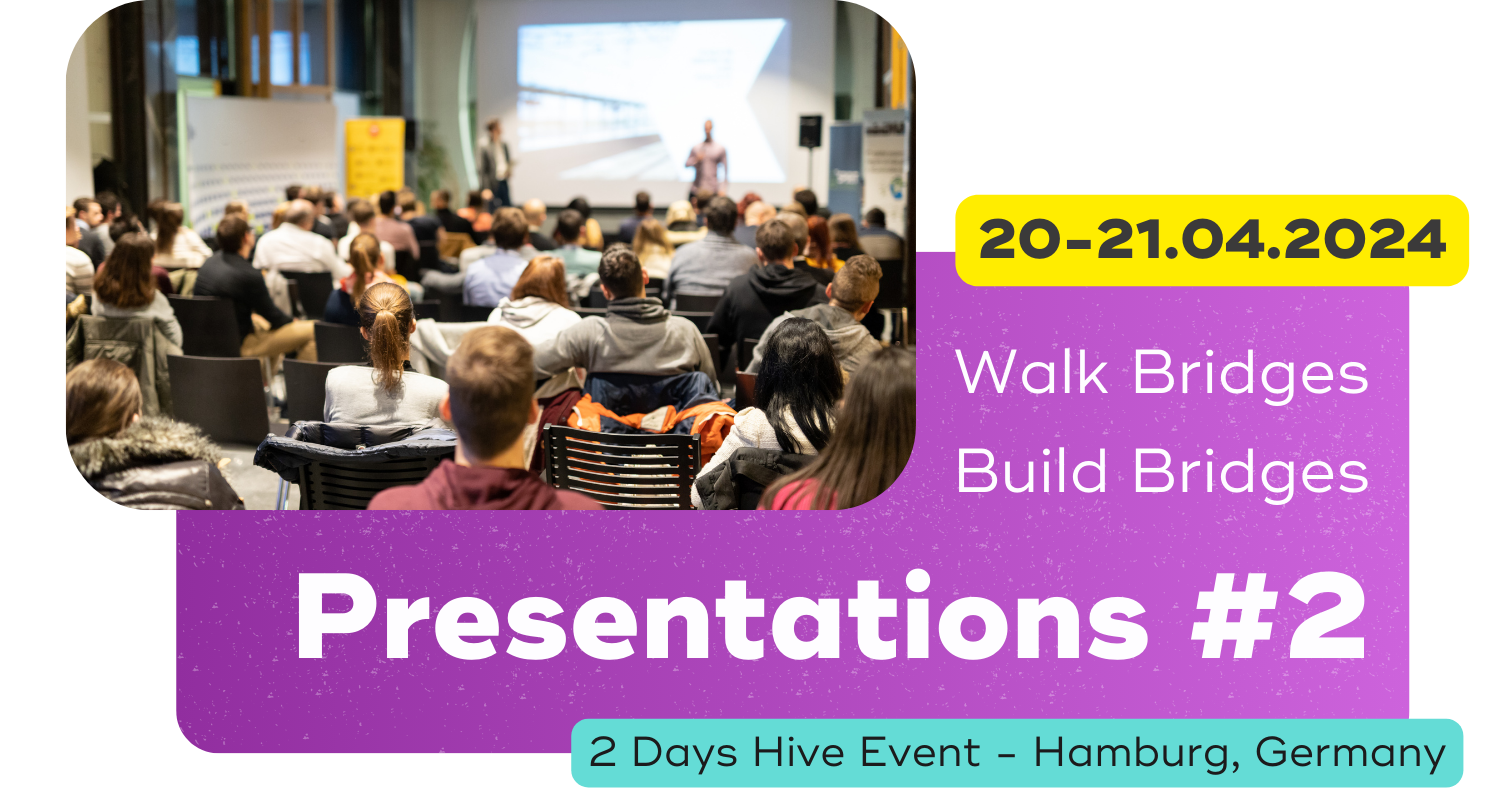 20-21.04.2024

Walk Bridges
Build Bridges

Presentations #2

2 Days Hive Event - Hamburg, Germany